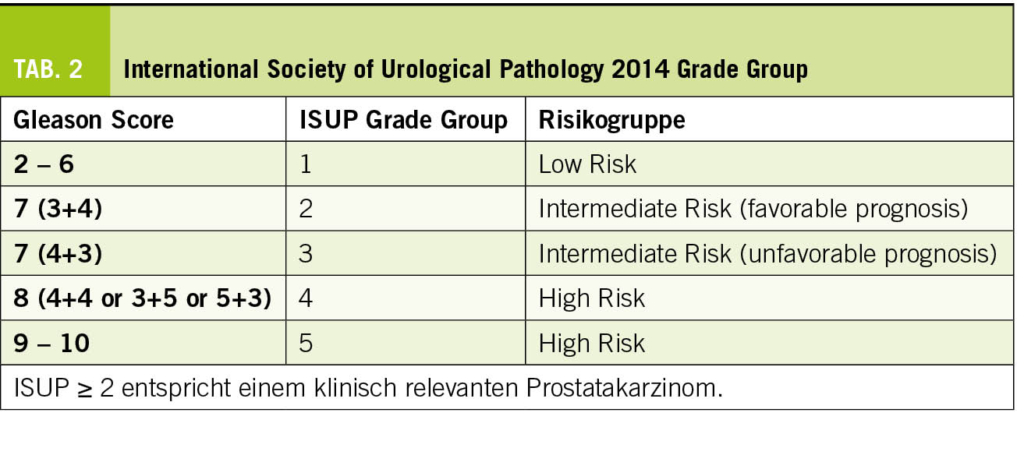 TAB. 2 International Society of Urological Pathology 2014 Grade Group

| Gleason Score | ISUP Grade Group | Risikogruppe |
|---|---|---|
| 2 – 6 | 1 | Low Risk |
| 7 (3+4) | 2 | Intermediate Risk (favorable prognosis) |
| 7 (4+3) | 3 | Intermediate Risk (unfavorable prognosis) |
| 8 (4+4 or 3+5 or 5+3) | 4 | High Risk |
| 9 – 10 | 5 | High Risk |

ISUP ≥ 2 entspricht einem klinisch relevanten Prostatakarzinom.